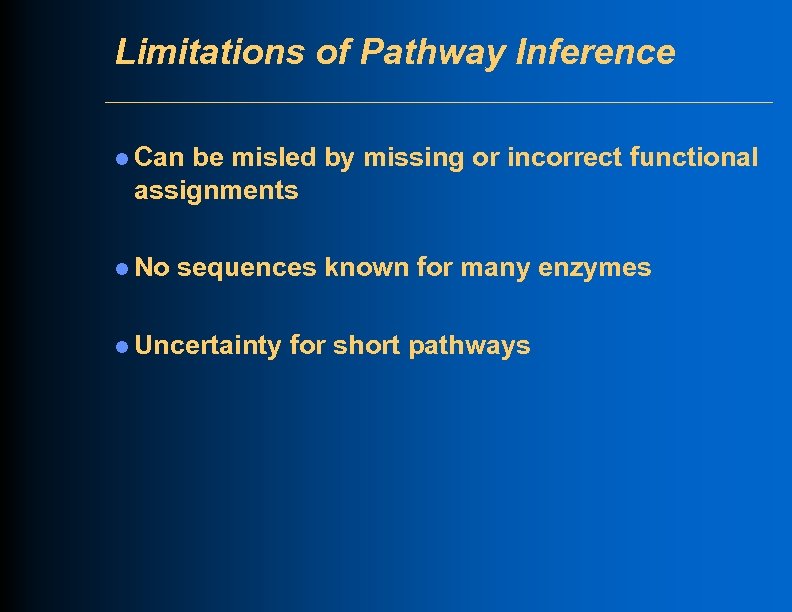 Limitations of Pathway Inference

- Can be misled by missing or incorrect functional assignments

- No sequences known for many enzymes

- Uncertainty for short pathways